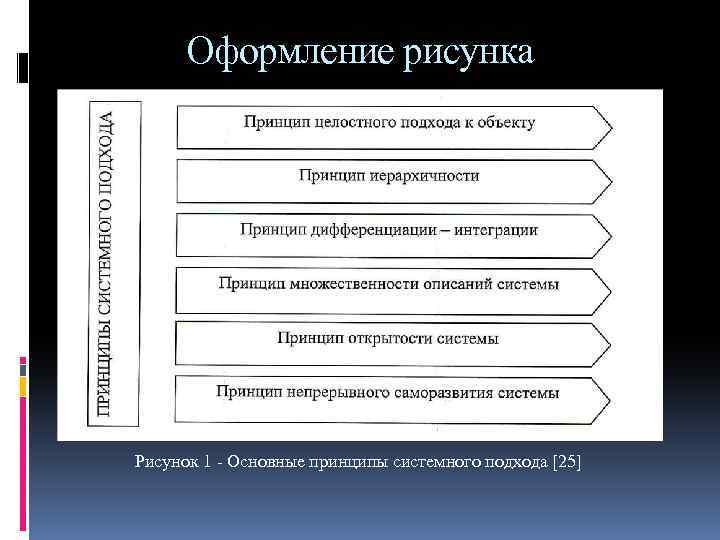 Оформление рисунка

ПРИНЦИПЫ СИСТЕМНОГО ПОДХОДА

Принцип целостного подхода к объекту

Принцип иерархичности

Принцип дифференциации – интеграции

Принцип множественности описаний системы

Принцип открытости системы

Принцип непрерывного саморазвития системы

Рисунок 1 - Основные принципы системного подхода [25]